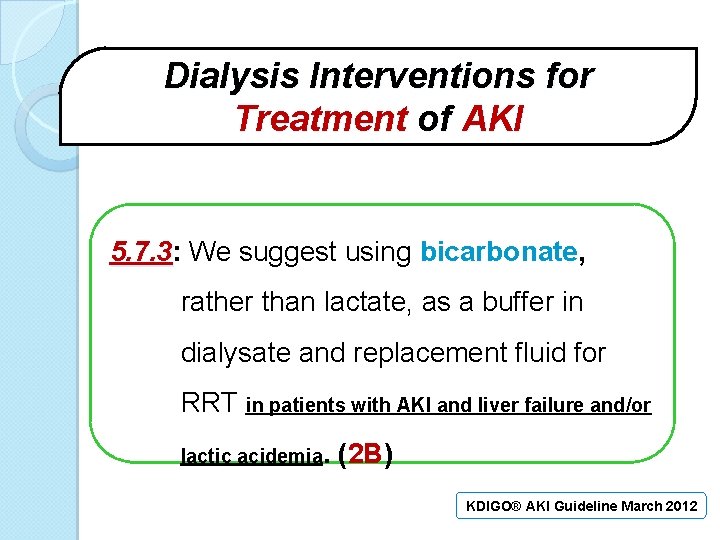 Dialysis Interventions for Treatment of AKI

5.7.3: We suggest using bicarbonate, rather than lactate, as a buffer in dialysate and replacement fluid for RRT in patients with AKI and liver failure and/or lactic acidemia. (2B)

KDIGO® AKI Guideline March 2012